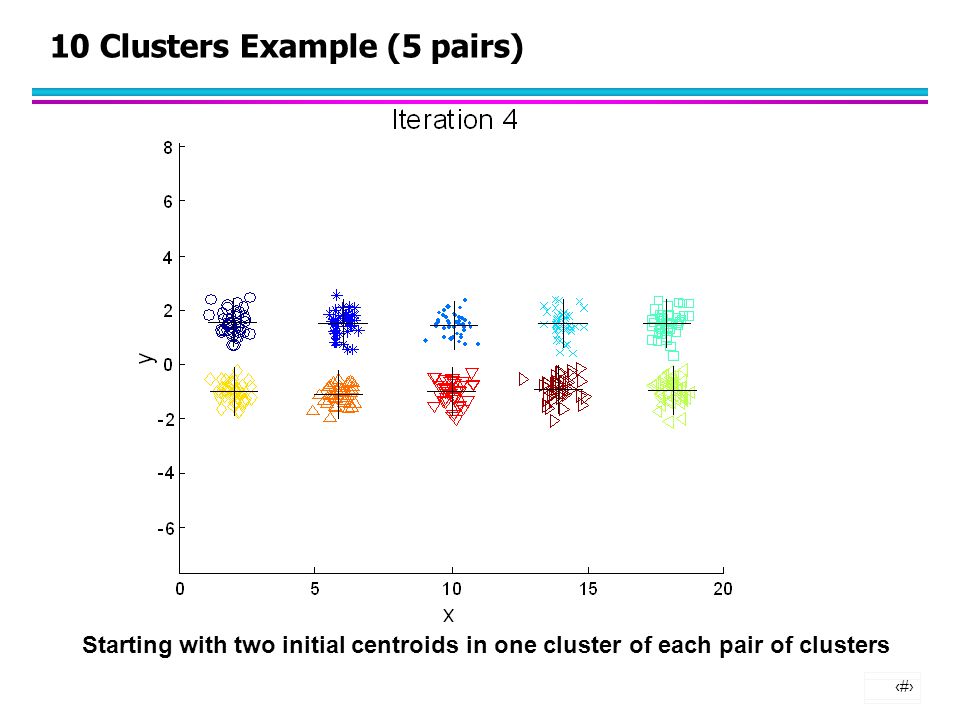 10 Clusters Example (5 pairs)

Iteration 4

8
6
4
2
0
-2
-4
-6

y

0
5
10
15
20

x

Starting with two initial centroids in one cluster of each pair of clusters

‹#›